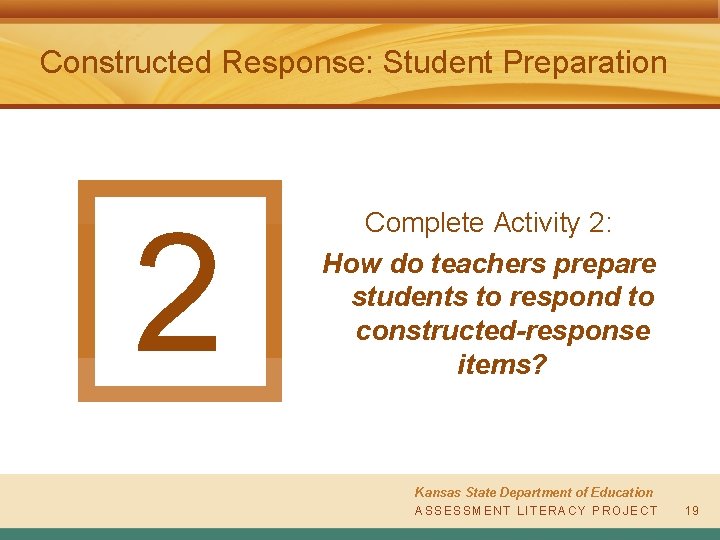 Constructed Response: Student Preparation

2

Complete Activity 2:
How do teachers prepare students to respond to constructed-response items?

Kansas State Department of Education
ASSESSMENT LITERACY PROJECT 19